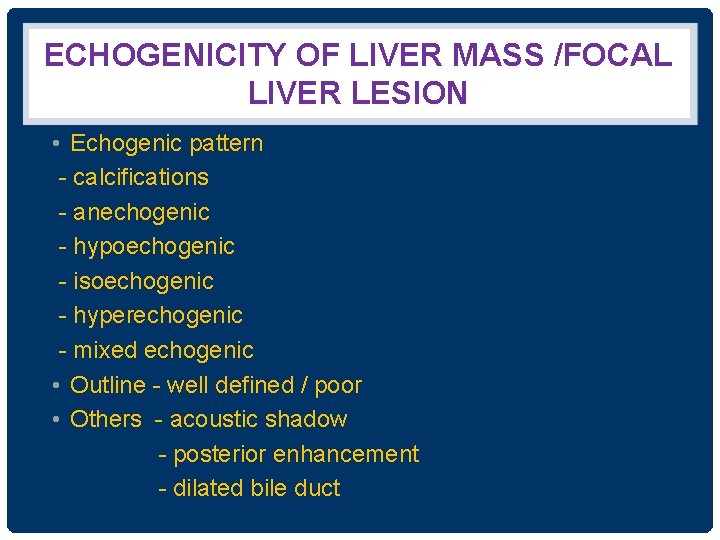 ECHOGENICITY OF LIVER MASS /FOCAL LIVER LESION

• Echogenic pattern
- calcifications
- anechogenic
- hypoechogenic
- isoechogenic
- hyperechogenic
- mixed echogenic
• Outline - well defined / poor
• Others - acoustic shadow
- posterior enhancement
- dilated bile duct